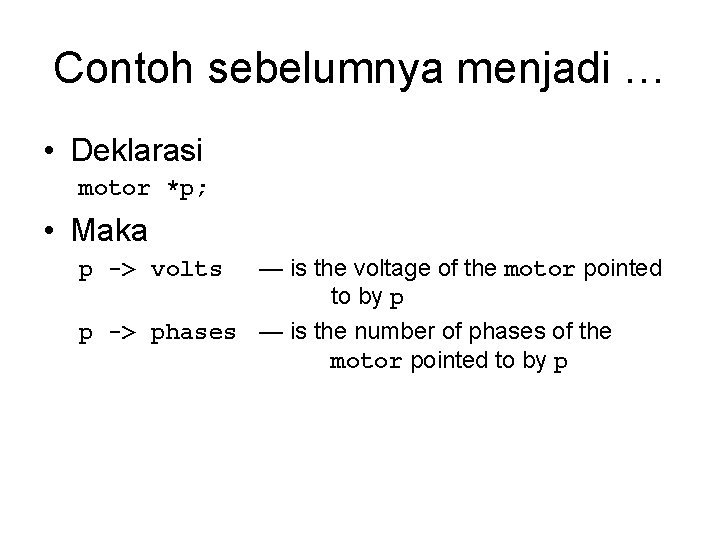 Contoh sebelumnya menjadi …

• Deklarasi
motor *p;

• Maka
p -> volts — is the voltage of the motor pointed to by p
p -> phases — is the number of phases of the motor pointed to by p